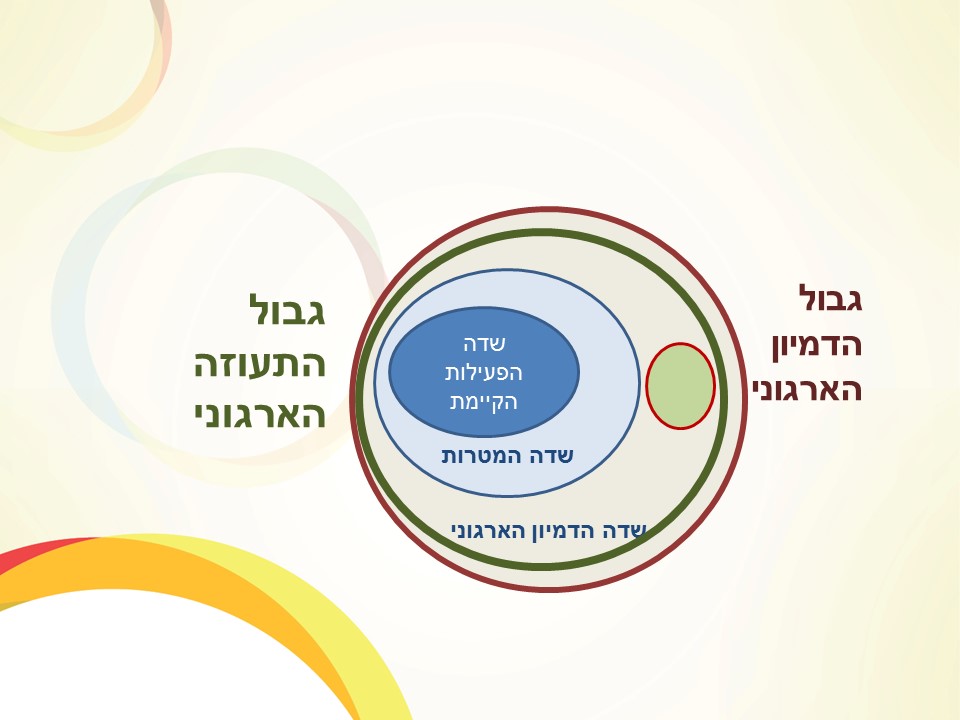 גבול
הדמיון
הארגוני

גבול
התעוזה
הארגוני

שדה
הפעילות
הקיימת

שדה המטרות

שדה הדמיון הארגוני